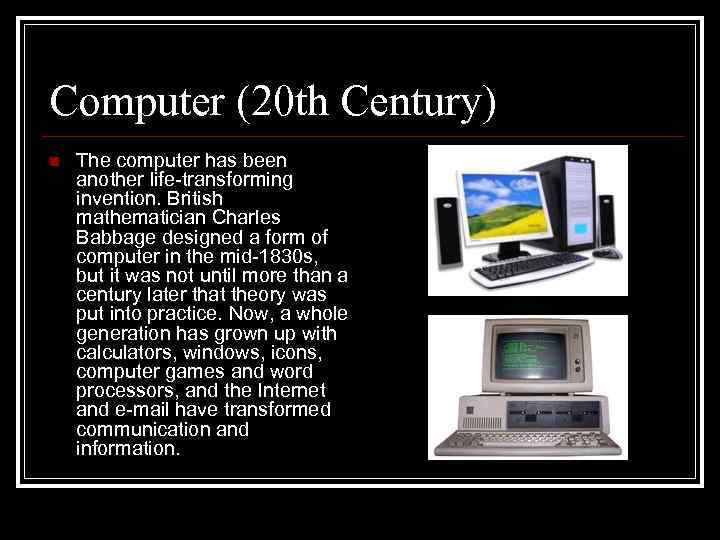 Computer (20th Century)

The computer has been another life-transforming invention. British mathematician Charles Babbage designed a form of computer in the mid-1830s, but it was not until more than a century later that theory was put into practice. Now, a whole generation has grown up with calculators, windows, icons, computer games and word processors, and the Internet and e-mail have transformed communication and information.